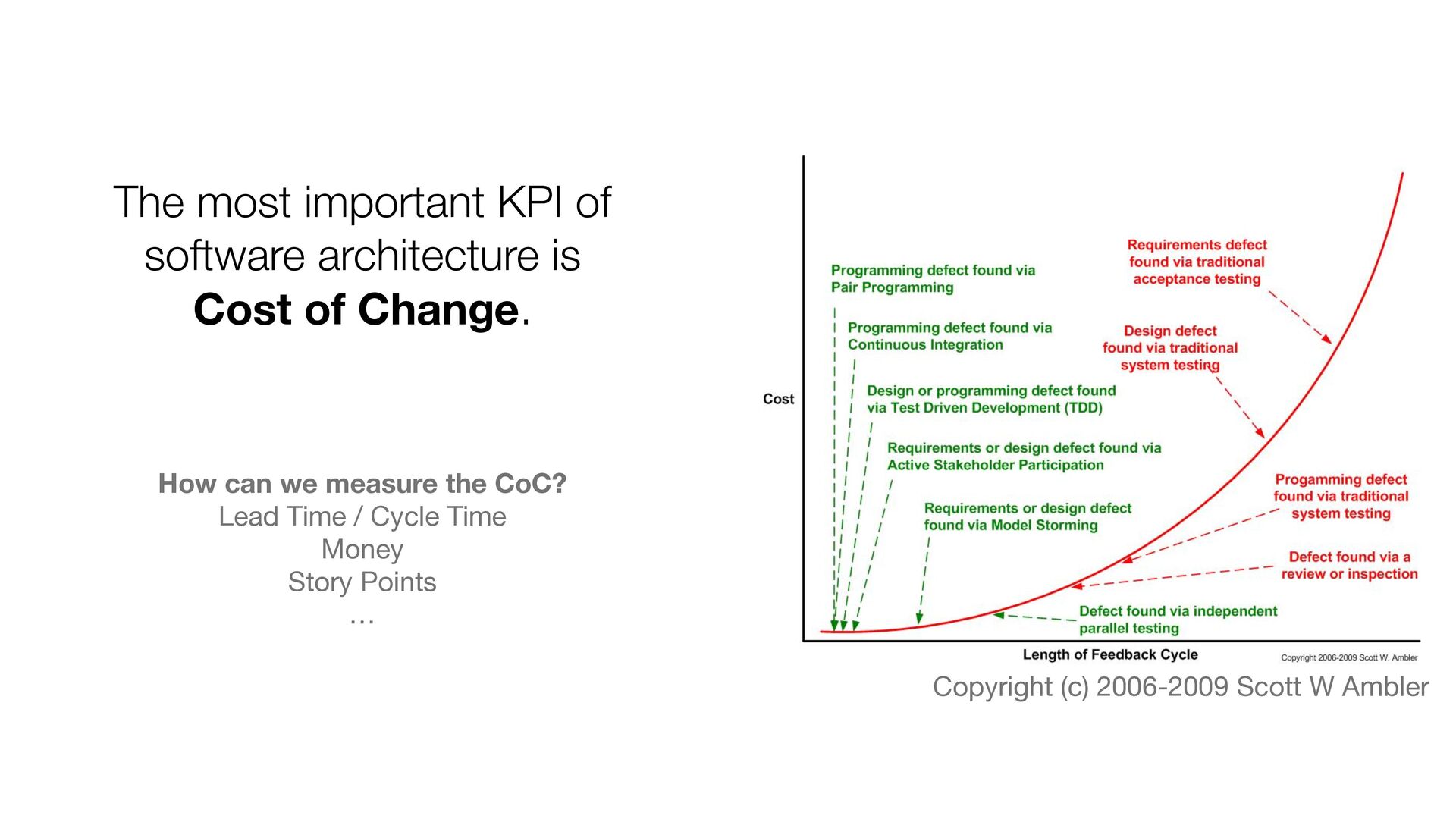 The most important KPI of software architecture is **Cost of Change**.

**How can we measure the CoC?**
Lead Time / Cycle Time
Money
Story Points
…

Cost

Programming defect found via Pair Programming

Programming defect found via Continuous Integration

Design or programming defect found via Test Driven Development (TDD)

Requirements or design defect found via Active Stakeholder Participation

Requirements or design defect found via Model Storming

Defect found via independent parallel testing

Requirements defect found via traditional acceptance testing

Design defect found via traditional system testing

Progamming defect found via traditional system testing

Defect found via a review or inspection

Length of Feedback Cycle

Copyright 2006-2009 Scott W. Ambler

Copyright (c) 2006-2009 Scott W Ambler